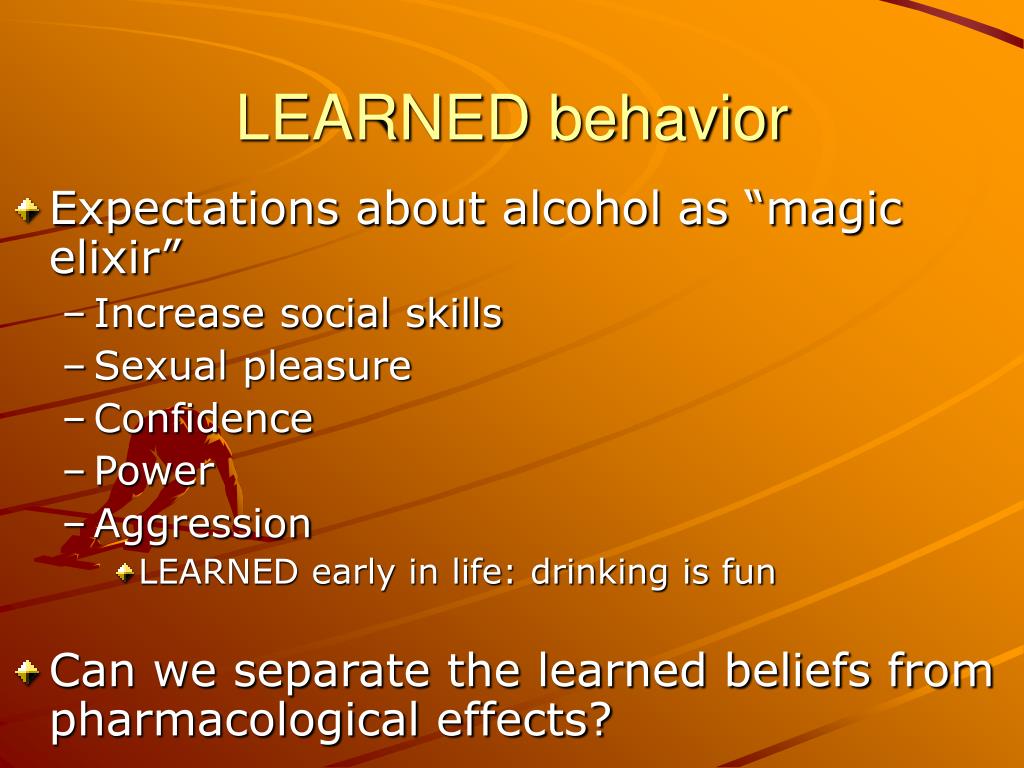 LEARNED behavior

Expectations about alcohol as “magic elixir”

– Increase social skills
– Sexual pleasure
– Confidence
– Power
– Aggression
LEARNED early in life: drinking is fun

Can we separate the learned beliefs from pharmacological effects?